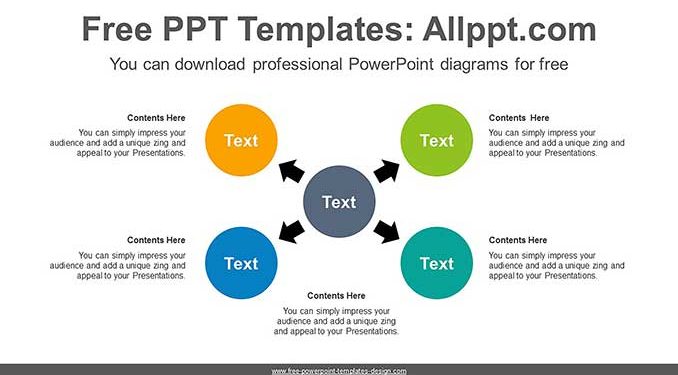 Free PPT Templates: Allppt.com

You can download professional PowerPoint diagrams for free

Contents Here

You can simply impress your audience and add a unique zing and appeal to your Presentations.

Text

Text

Contents Here

You can simply impress your audience and add a unique zing and appeal to your Presentations.

Text

Contents Here

You can simply impress your audience and add a unique zing and appeal to your Presentations.

Text

Text

Contents Here

You can simply impress your audience and add a unique zing and appeal to your Presentations.

Contents Here

You can simply impress your audience and add a unique zing and appeal to your Presentations.

www.free-powerpoint-templates-design.com